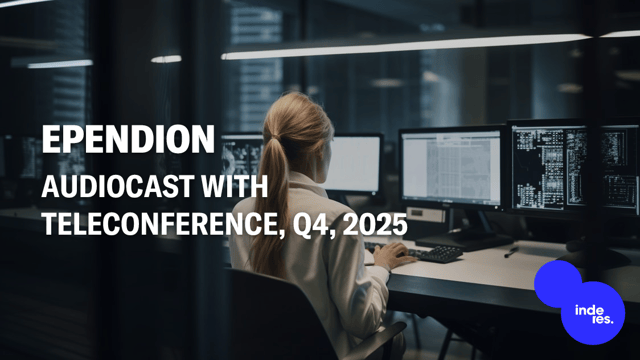 EPENDION

AUDIOCAST WITH TELECONFERENCE, Q4, 2025

inde res.